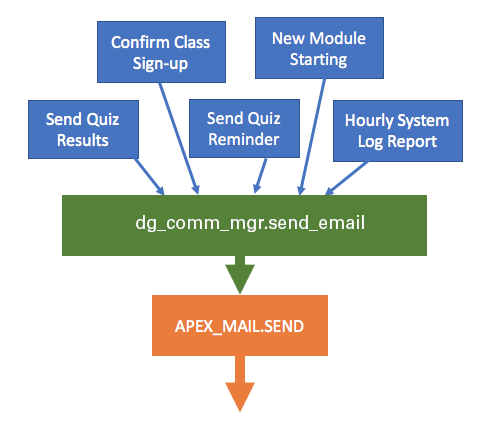 Confirm Class Sign-up

New Module Starting

Send Quiz Results

Send Quiz Reminder

Hourly System Log Report

dg_comm_mgr.send_email

APEX_MAIL.SEND